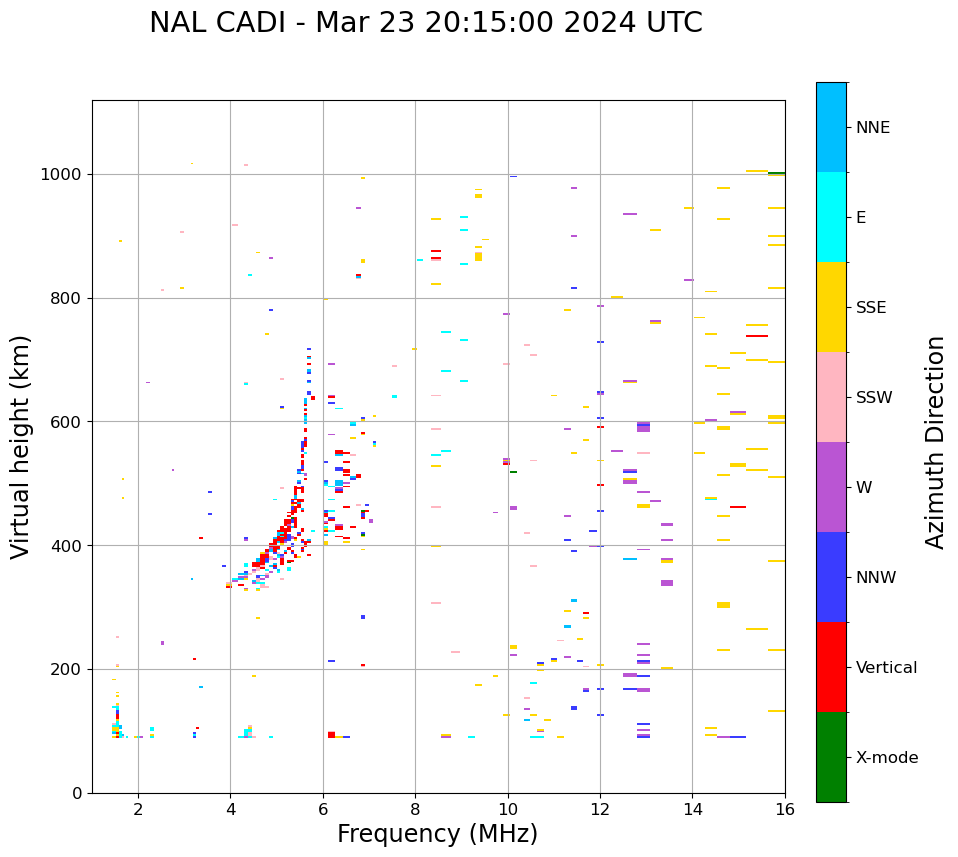 NAL CADI - Mar 23 20:15:00 2024 UTC

Virtual height (km)

1000
800
600
400
200
0

2
4
6
8
10
12
14
16

Frequency (MHz)

NNE
E
SSE
SSW
W
NNW
Vertical
X-mode

Azimuth Direction